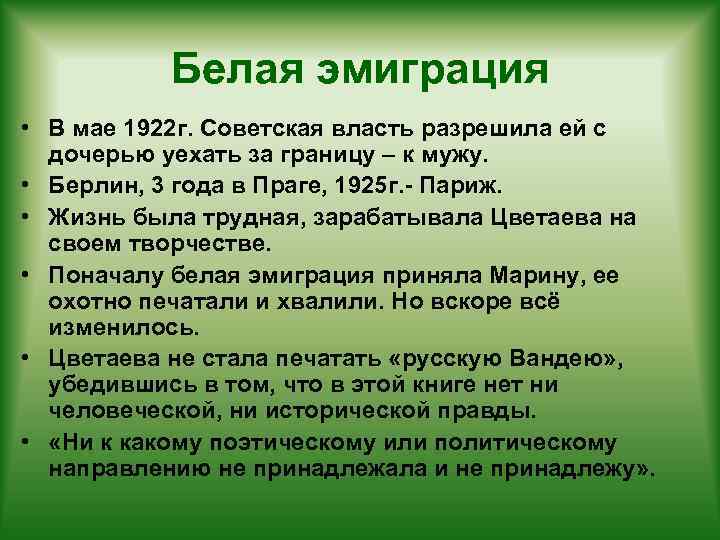 Белая эмиграция

• В мае 1922г. Советская власть разрешила ей с дочерью уехать за границу – к мужу.
• Берлин, 3 года в Праге, 1925г.- Париж.
• Жизнь была трудная, зарабатывала Цветаева на своем творчестве.
• Поначалу белая эмиграция приняла Марину, ее охотно печатали и хвалили. Но вскоре всё изменилось.
• Цветаева не стала печатать «русскую Вандею», убедившись в том, что в этой книге нет ни человеческой, ни исторической правды.
• «Ни к какому поэтическому или политическому направлению не принадлежала и не принадлежу».